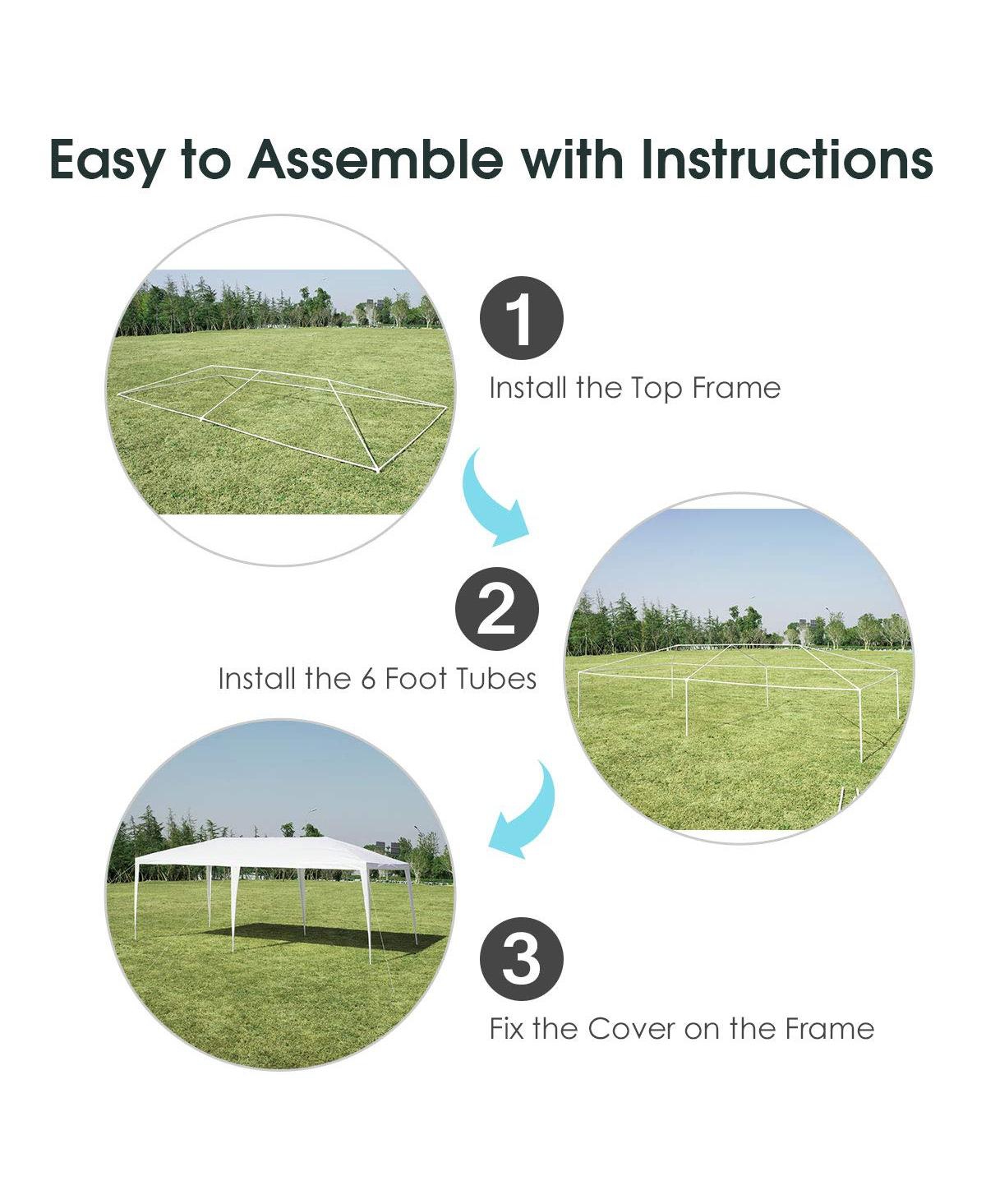 Easy to Assemble with Instructions

1

Install the Top Frame

2

Install the 6 Foot Tubes

3

Fix the Cover on the Frame